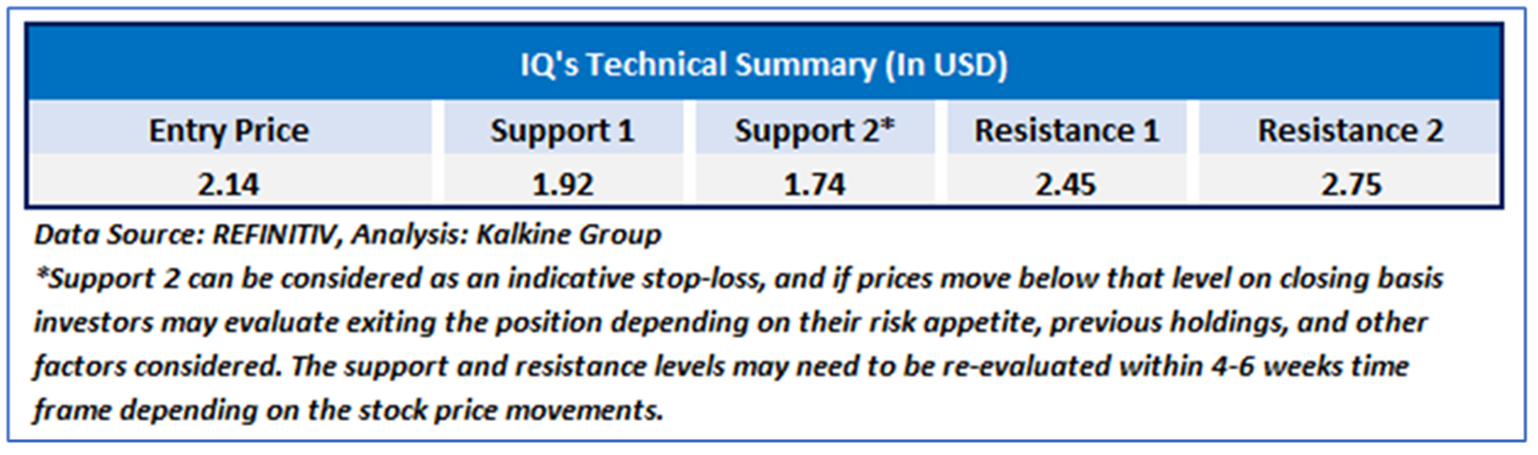 IQ's Technical Summary (In USD)

| Entry Price | Support 1 | Support 2* | Resistance 1 | Resistance 2 |
|---|---|---|---|---|
| 2.14 | 1.92 | 1.74 | 2.45 | 2.75 |

Data Source: REFINITIV, Analysis: Kalkine Group
*Support 2 can be considered as an indicative stop-loss, and if prices move below that level on closing basis investors may evaluate exiting the position depending on their risk appetite, previous holdings, and other factors considered. The support and resistance levels may need to be re-evaluated within 4-6 weeks time frame depending on the stock price movements.